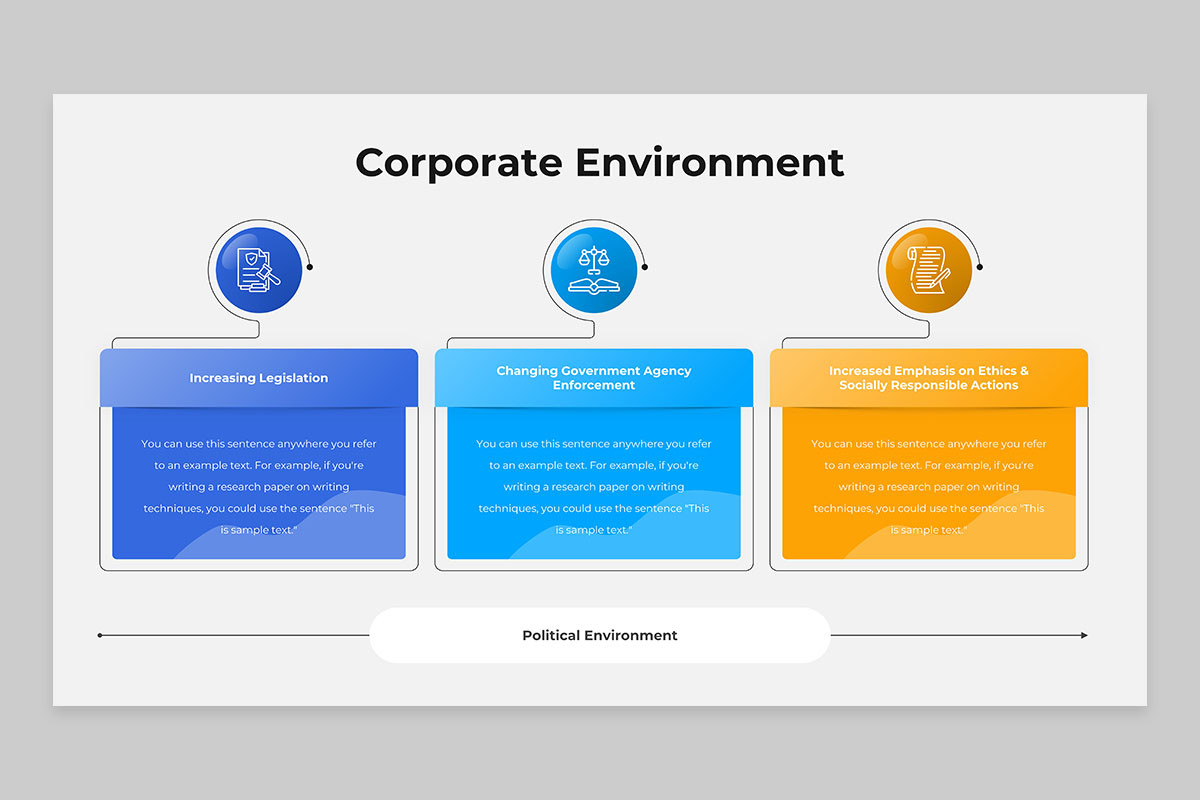 Corporate Environment

Increasing Legislation

You can use this sentence anywhere you refer to an example text. For example, if you're writing a research paper on writing techniques, you could use the sentence "This is sample text."

Changing Government Agency Enforcement

You can use this sentence anywhere you refer to an example text. For example, if you're writing a research paper on writing techniques, you could use the sentence "This is sample text."

Increased Emphasis on Ethics & Socially Responsible Actions

You can use this sentence anywhere you refer to an example text. For example, if you're writing a research paper on writing techniques, you could use the sentence "This is sample text."

Political Environment